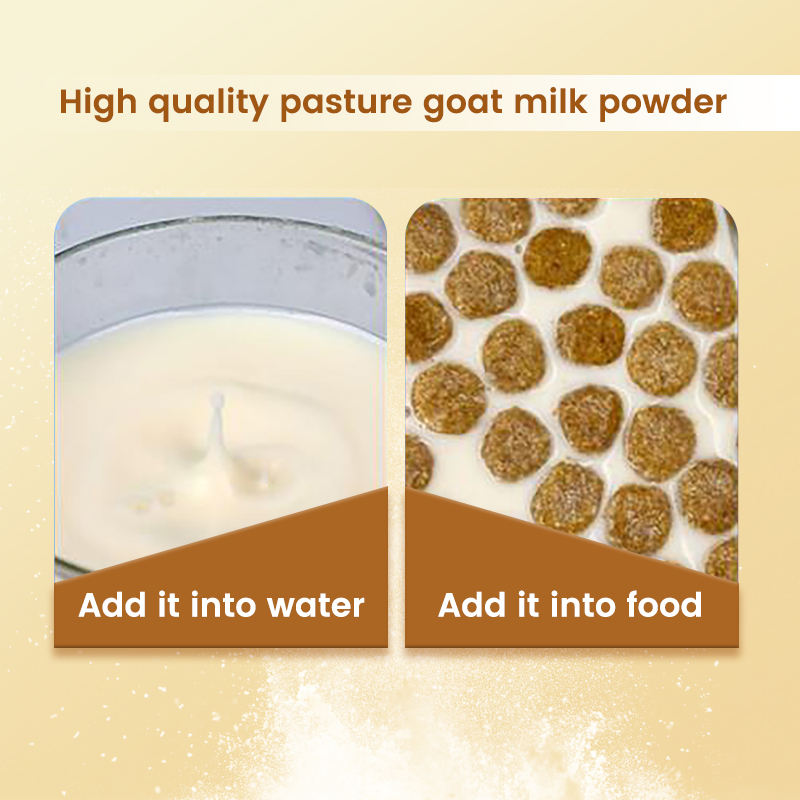 High quality pasture goat milk powder

Add it into water

Add it into food